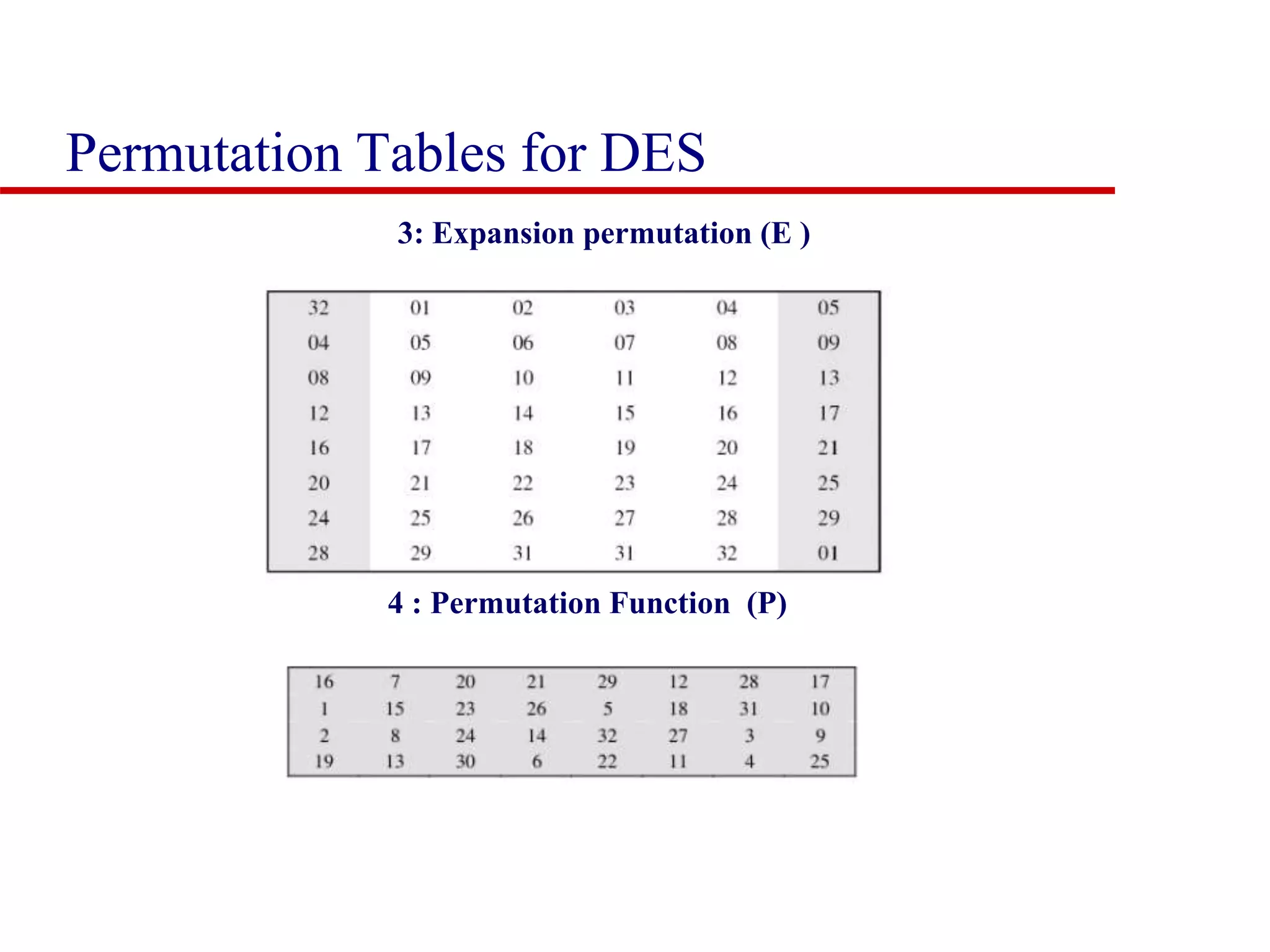 Permutation Tables for DES

3: Expansion permutation (E )

| 32 | 01 | 02 | 03 | 04 | 05 |
|---|---|---|---|---|---|
| 04 | 05 | 06 | 07 | 08 | 09 |
| 08 | 09 | 10 | 11 | 12 | 13 |
| 12 | 13 | 14 | 15 | 16 | 17 |
| 16 | 17 | 18 | 19 | 20 | 21 |
| 20 | 21 | 22 | 23 | 24 | 25 |
| 24 | 25 | 26 | 27 | 28 | 29 |
| 28 | 29 | 31 | 31 | 32 | 01 |

4 : Permutation Function (P)

| 16 | 7 | 20 | 21 | 29 | 12 | 28 | 17 |
|---|---|---|---|---|---|---|---|
| 1 | 15 | 23 | 26 | 5 | 18 | 31 | 10 |
| 2 | 8 | 24 | 14 | 32 | 27 | 3 | 9 |
| 19 | 13 | 30 | 6 | 22 | 11 | 4 | 25 |